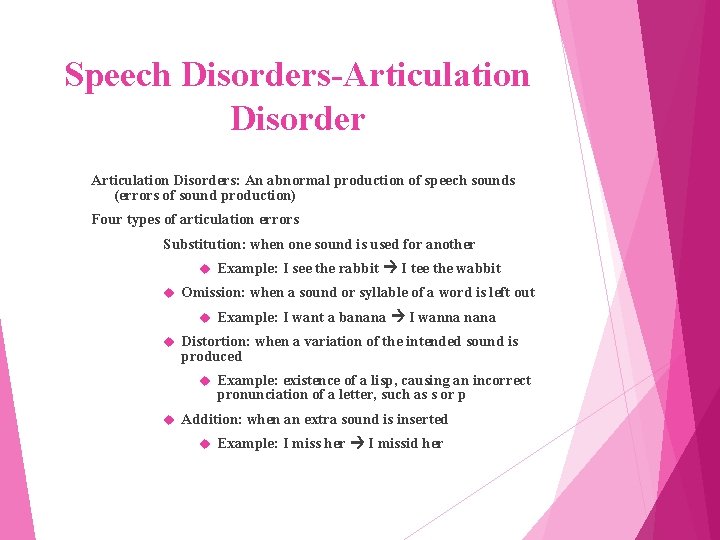 Speech Disorders-Articulation Disorder

Articulation Disorders: An abnormal production of speech sounds (errors of sound production)

Four types of articulation errors

Substitution: when one sound is used for another

• Example: I see the rabbit → I tee the wabbit

• Omission: when a sound or syllable of a word is left out

• Example: I want a banana → I wanna nana

• Distortion: when a variation of the intended sound is produced

• Example: existence of a lisp, causing an incorrect pronunciation of a letter, such as s or p

• Addition: when an extra sound is inserted

• Example: I miss her → I missid her